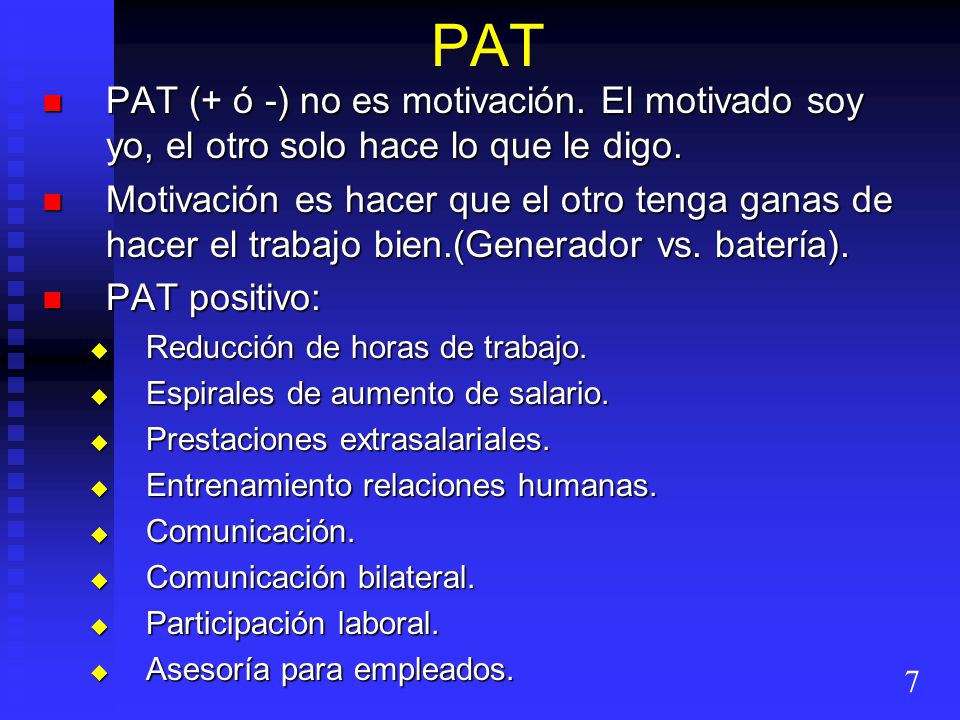 PAT

- PAT (+ ó -) no es motivación. El motivado soy yo, el otro solo hace lo que le digo.
- Motivación es hacer que el otro tenga ganas de hacer el trabajo bien.(Generador vs. batería).
- PAT positivo:
  - Reducción de horas de trabajo.
  - Espirales de aumento de salario.
  - Prestaciones extrasalariales.
  - Entrenamiento relaciones humanas.
  - Comunicación.
  - Comunicación bilateral.
  - Participación laboral.
  - Asesoría para empleados.

7